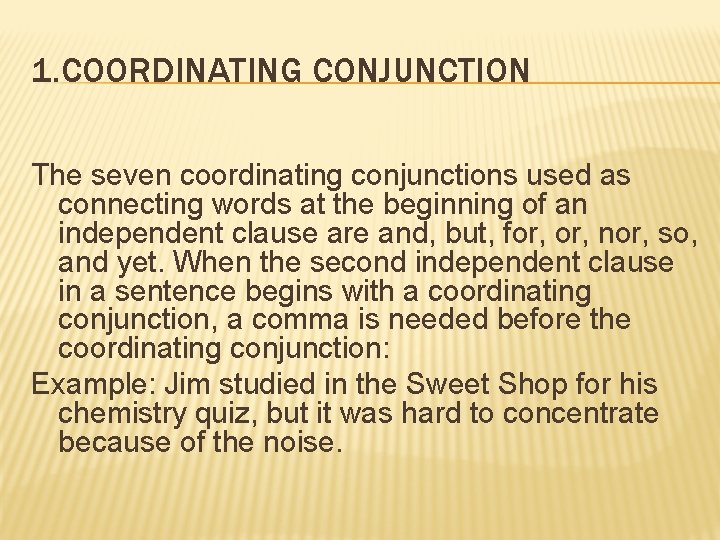 1.COORDINATING CONJUNCTION

The seven coordinating conjunctions used as connecting words at the beginning of an independent clause are and, but, for, or, nor, so, and yet. When the second independent clause in a sentence begins with a coordinating conjunction, a comma is needed before the coordinating conjunction:

Example: Jim studied in the Sweet Shop for his chemistry quiz, but it was hard to concentrate because of the noise.